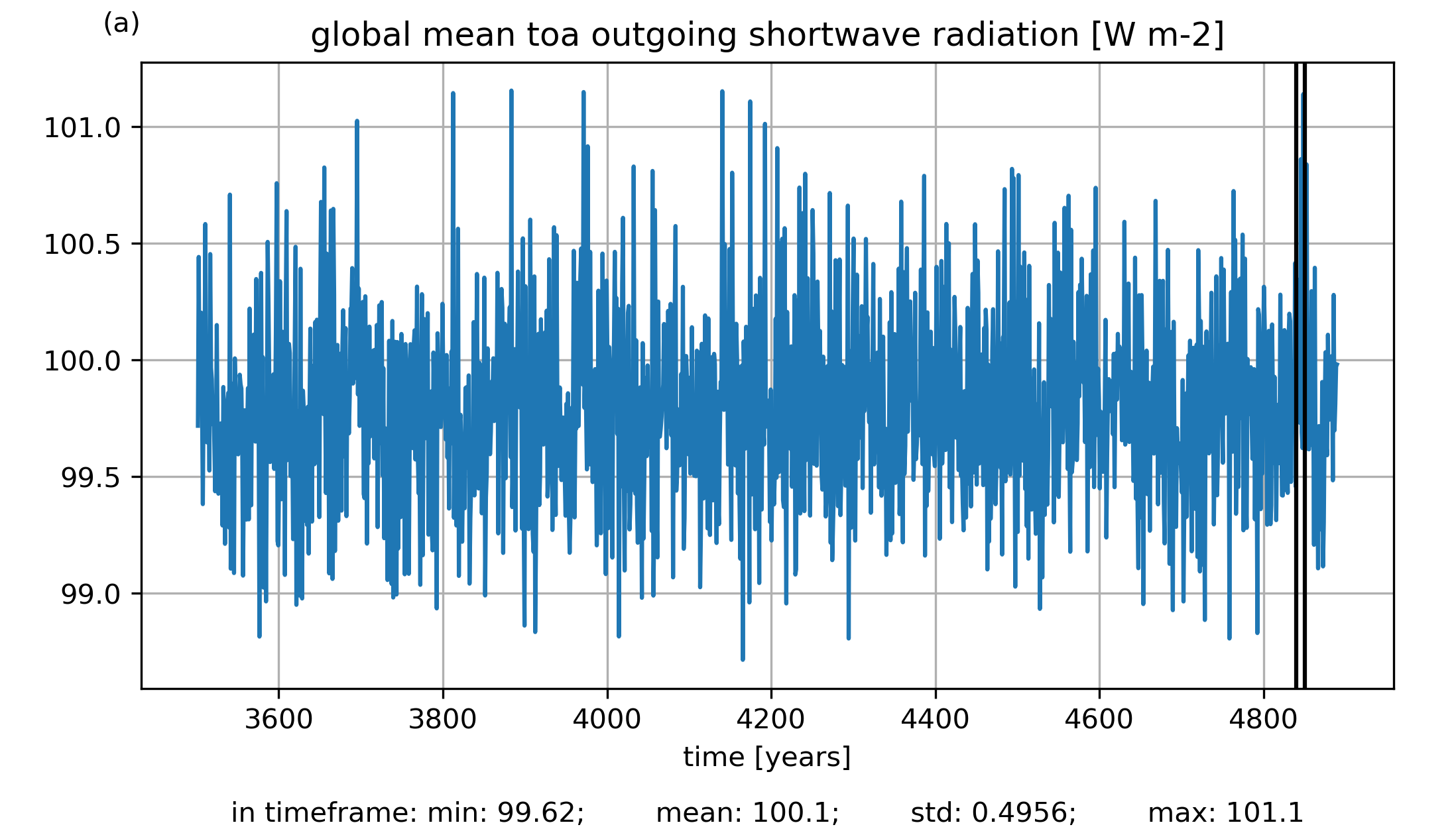 (a)

global mean toa outgoing shortwave radiation [W m-2]

101.0
100.5
100.0
99.5
99.0

3600 3800 4000 4200 4400 4600 4800

time [years]

in timeframe: min: 99.62; mean: 100.1; std: 0.4956; max: 101.1